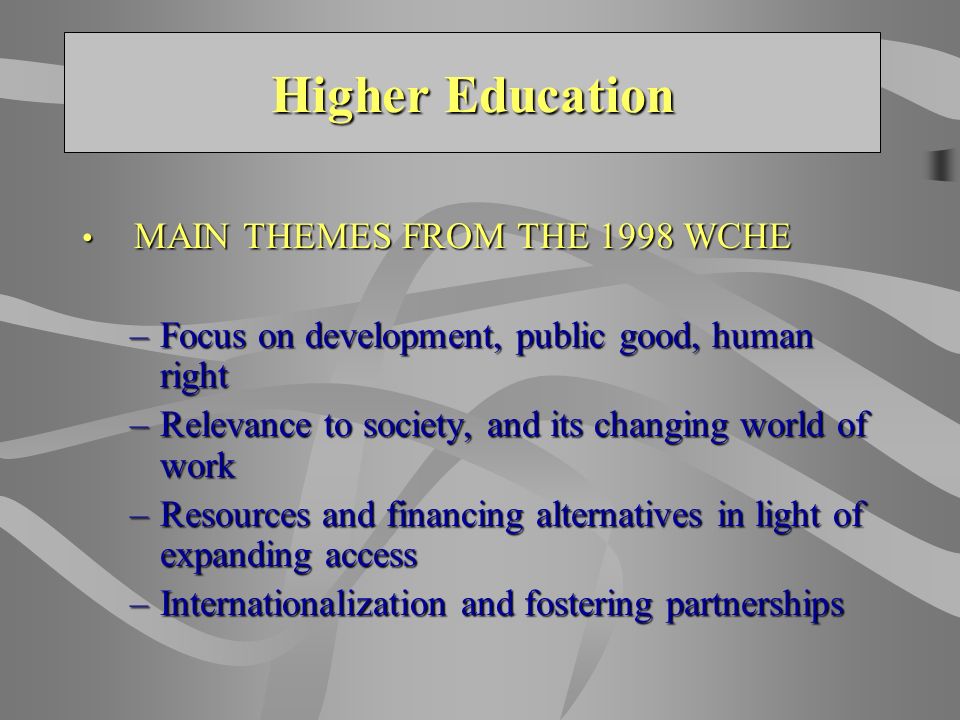 Higher Education

• MAIN THEMES FROM THE 1998 WCHE

– Focus on development, public good, human right
– Relevance to society, and its changing world of work
– Resources and financing alternatives in light of expanding access
– Internationalization and fostering partnerships